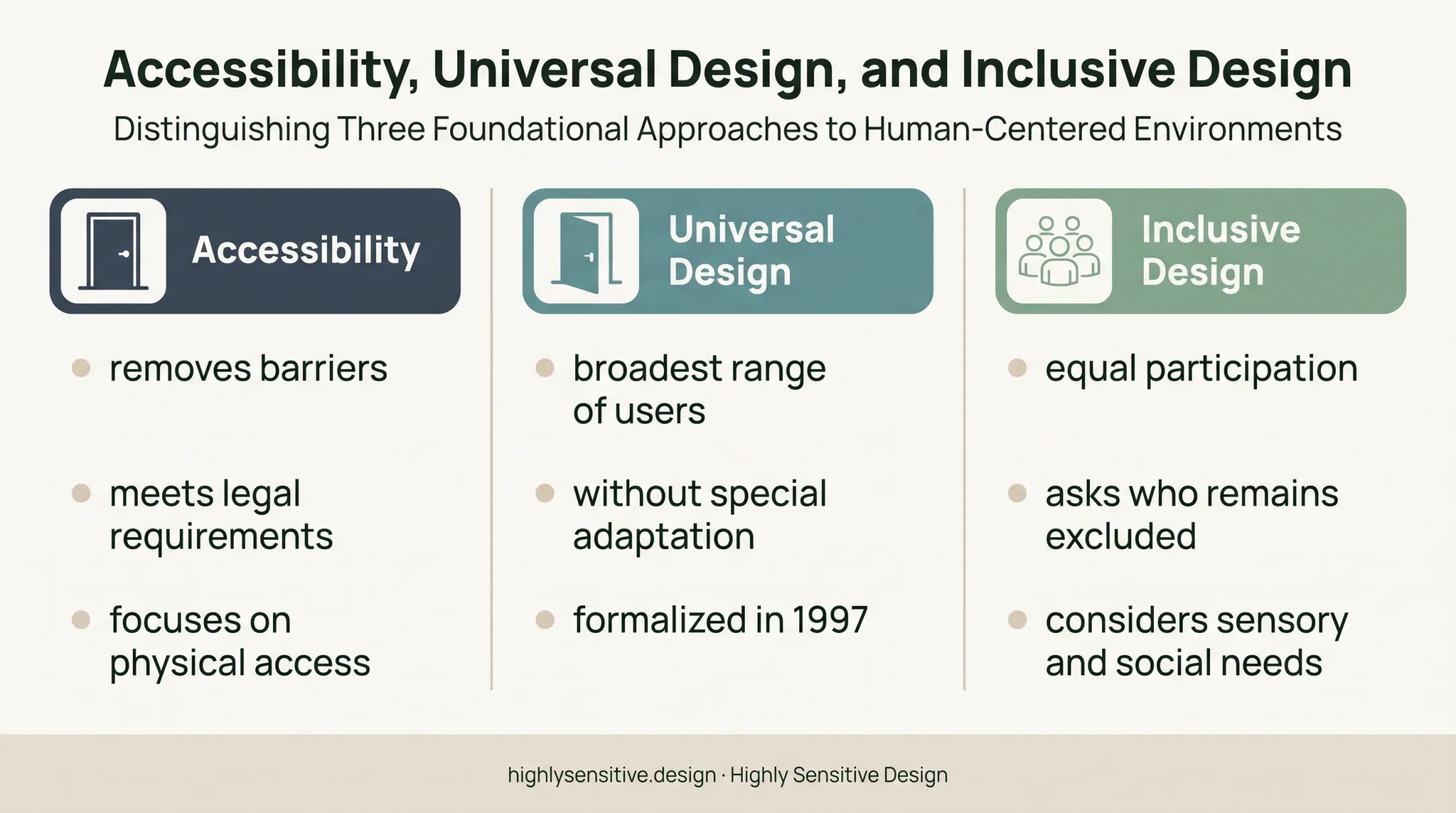 Accessibility, Universal Design, and Inclusive Design

Distinguishing Three Foundational Approaches to Human-Centered Environments

Accessibility

• removes barriers

• meets legal requirements

• focuses on physical access

Universal Design

• broadest range of users

• without special adaptation

• formalized in 1997

Inclusive Design

• equal participation

• asks who remains excluded

• considers sensory and social needs

highlysensitive.design · Highly Sensitive Design